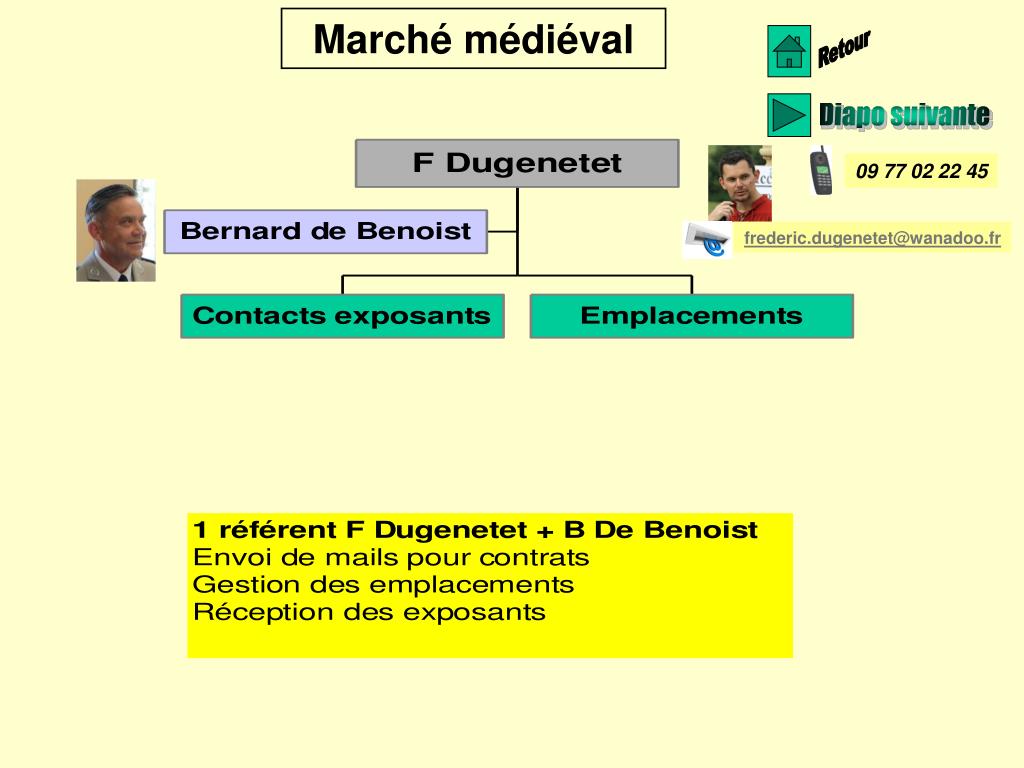 Marché médiéval

Retour

Diapo suivante

F Dugenetet

09 77 02 22 45

Bernard de Benoist

frederic.dugenetet@wanadoo.fr

Contacts exposants

Emplacements

1 référent F Dugenetet + B De Benoist
Envoi de mails pour contrats
Gestion des emplacements
Réception des exposants